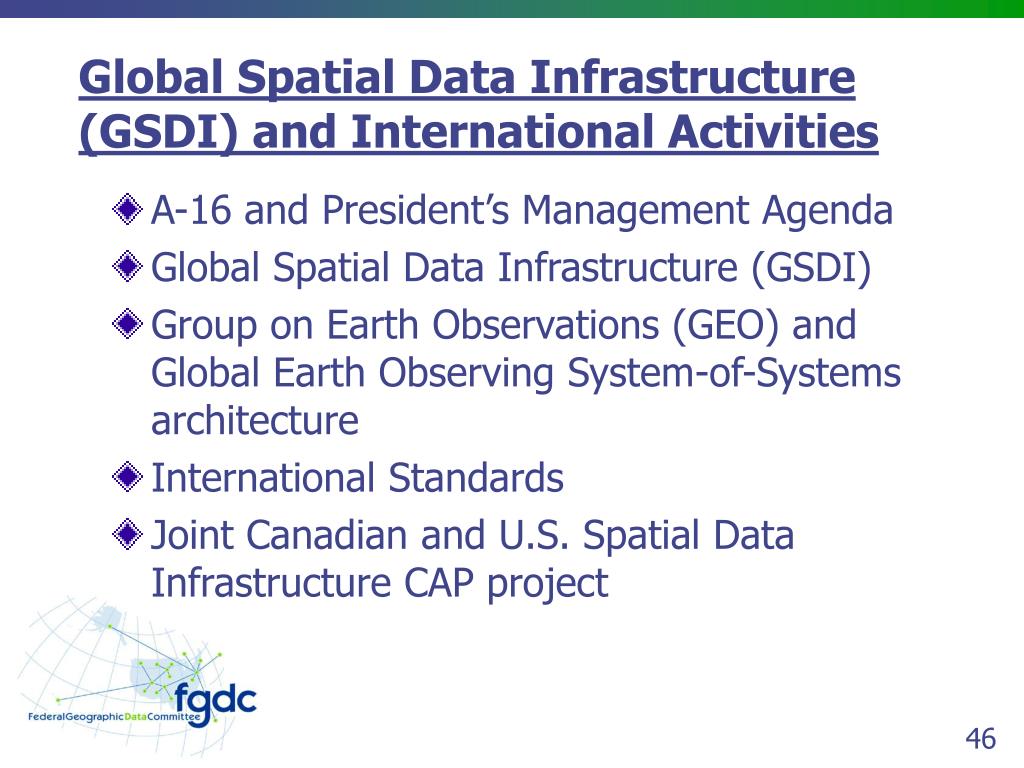 Global Spatial Data Infrastructure (GSDI) and International Activities

A-16 and President’s Management Agenda

Global Spatial Data Infrastructure (GSDI)

Group on Earth Observations (GEO) and Global Earth Observing System-of-Systems architecture

International Standards

Joint Canadian and U.S. Spatial Data Infrastructure CAP project

fgdc
FederalGeographicDataCommittee

46